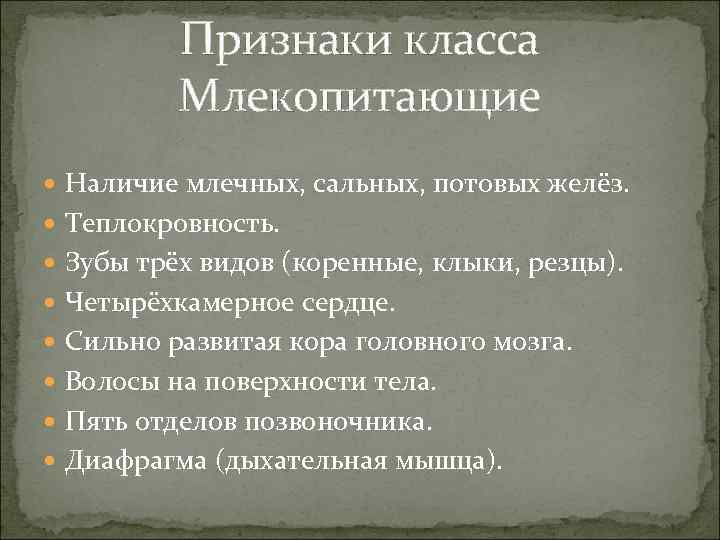 Признаки класса Млекопитающие

- Наличие млечных, сальных, потовых желёз.
- Теплокровность.
- Зубы трёх видов (коренные, клыки, резцы).
- Четырёхкамерное сердце.
- Сильно развитая кора головного мозга.
- Волосы на поверхности тела.
- Пять отделов позвоночника.
- Диафрагма (дыхательная мышца).